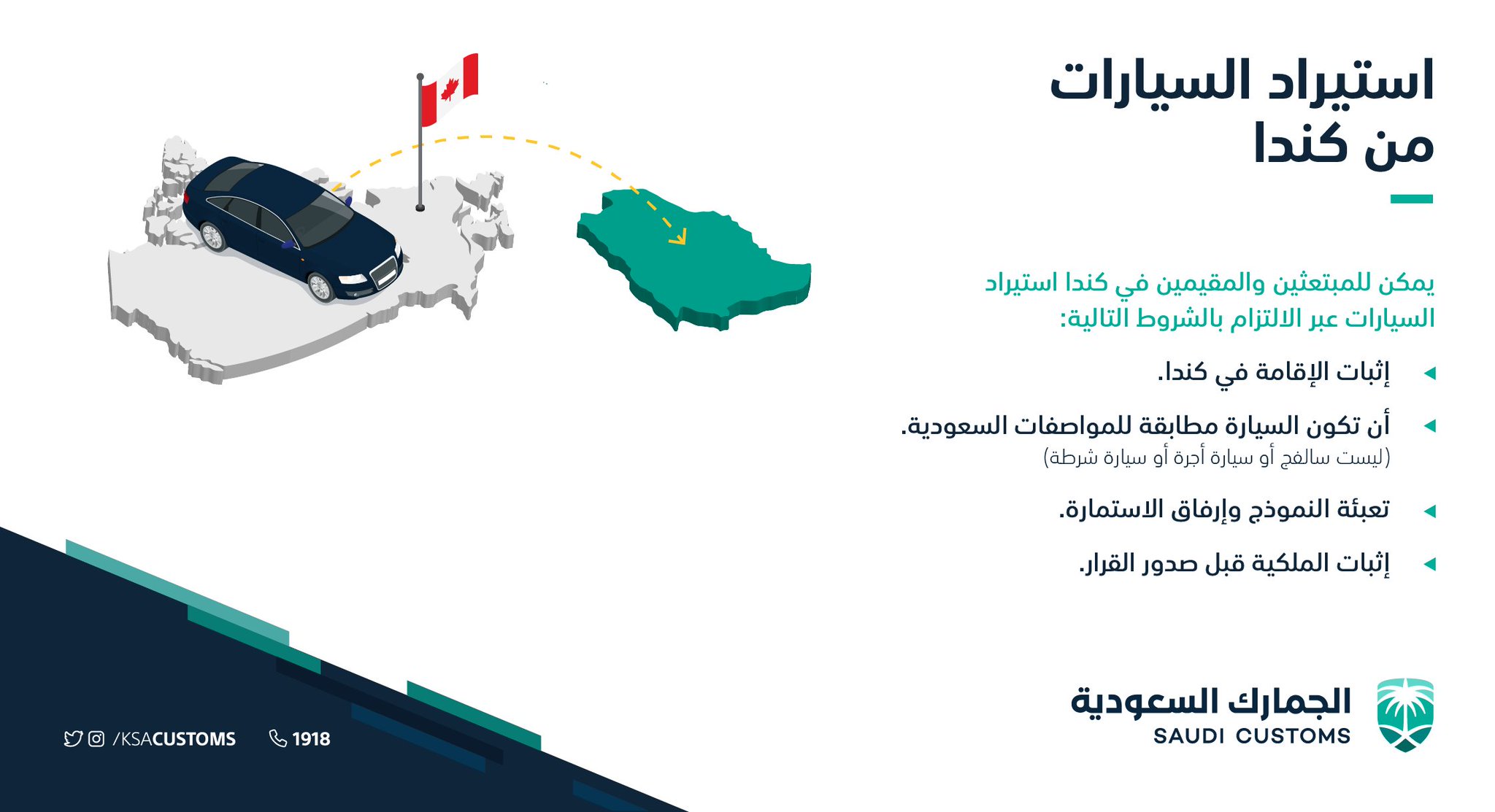 استيراد السيارات من كندا

يمكن للمبتعثين والمقيمين في كندا استيراد السيارات عبر الالتزام بالشروط التالية:

إثبات الإقامة في كندا.

أن تكون السيارة مطابقة للمواصفات السعودية.
(ليست سالفج أو سيارة أجرة أو سيارة شرطة)

تعبئة النموذج وإرفاق الاستمارة.

إثبات الملكية قبل صدور القرار.

الجمارك السعودية
SAUDI CUSTOMS

/KSACUSTOMS 1918